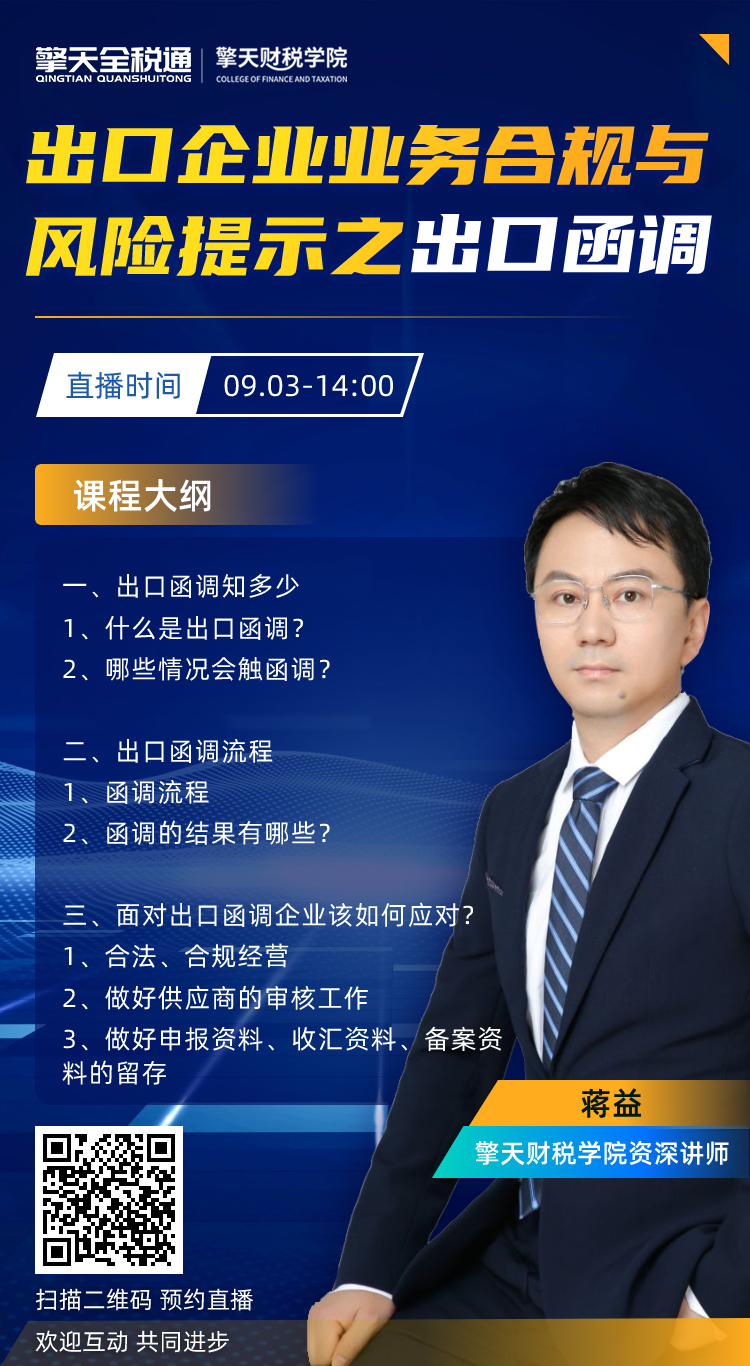 擎天全税通
QINGTIAN QUANSHUITONG
擎天财税学院
COLLEGE OF FINANCE AND TAXATION

出口企业业务合规与风险提示之出口函调

直播时间 09.03-14:00

课程大纲

一、出口函调知多少
1、什么是出口函调？
2、哪些情况会触函调？

二、出口函调流程
1、函调流程
2、函调的结果有哪些？

三、面对出口函调企业该如何应对？
1、合法、合规经营
2、做好供应商的审核工作
3、做好申报资料、收汇资料、备案资料的留存

蒋益
擎天财税学院资深讲师

扫描二维码 预约直播
欢迎互动 共同进步